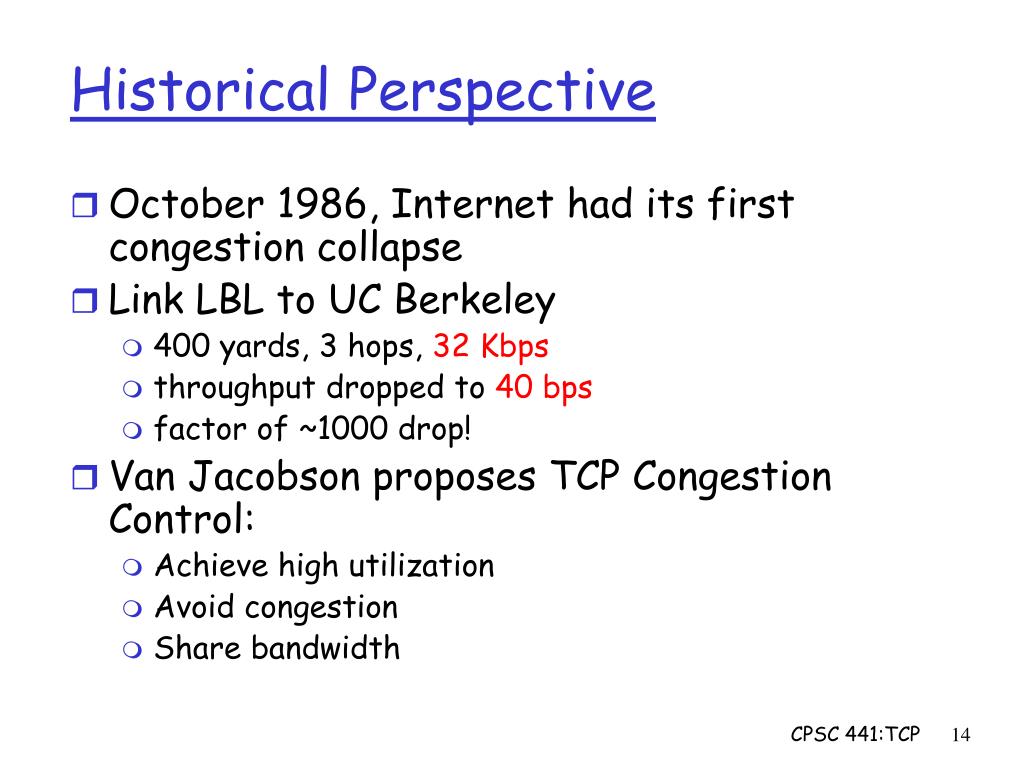 Historical Perspective

October 1986, Internet had its first congestion collapse

Link LBL to UC Berkeley

400 yards, 3 hops, 32 Kbps

throughput dropped to 40 bps

factor of ~1000 drop!

Van Jacobson proposes TCP Congestion Control:

Achieve high utilization

Avoid congestion

Share bandwidth

CPSC 441:TCP 14